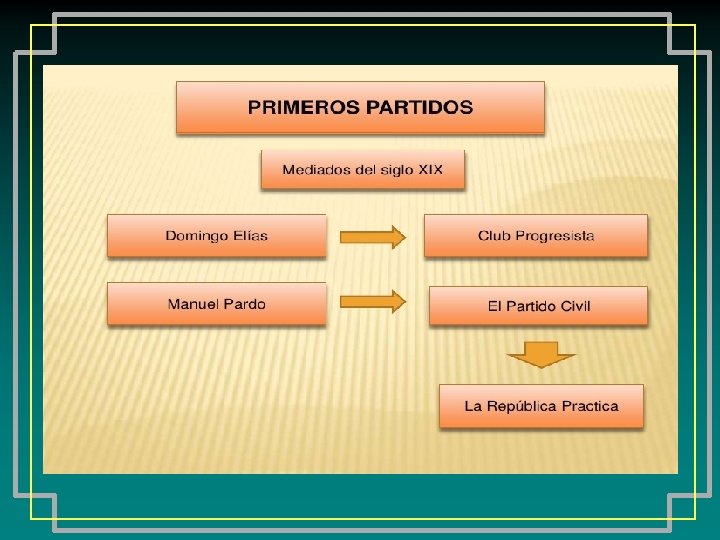 PRIMEROS PARTIDOS

Mediados del siglo XIX

Domingo Elías

Club Progresista

Manuel Pardo

El Partido Civil

La República Practica